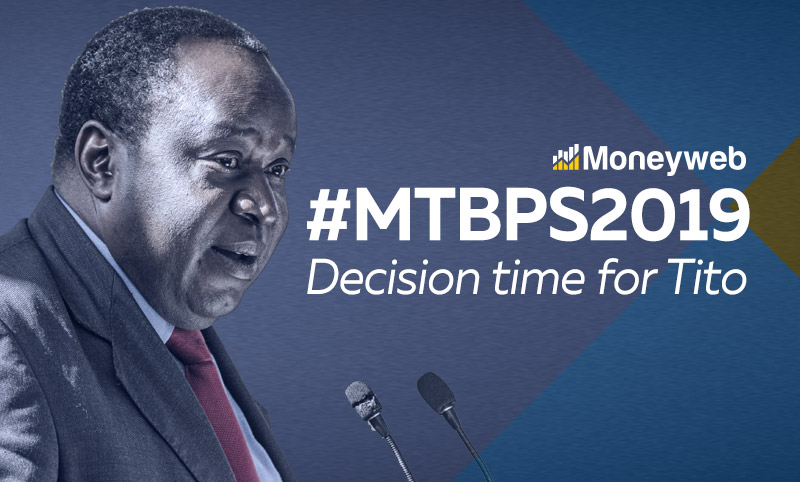 Moneyweb

#MTBPS2019

Decision time for Tito